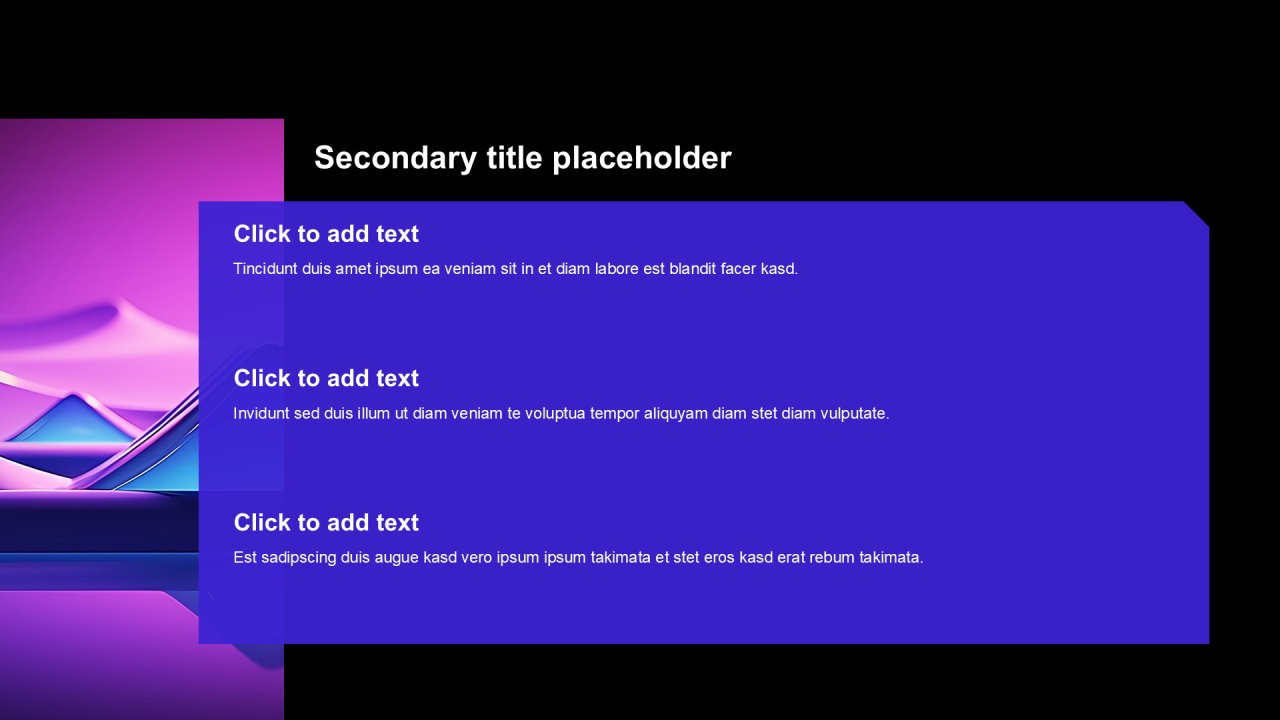 Secondary title placeholder

Click to add text

Tincidunt duis amet ipsum ea veniam sit in et diam labore est blandit facer kasd.

Click to add text

Invidunt sed duis illum ut diam veniam te voluptua tempor aliquyam diam stet diam vulputate.

Click to add text

Est sadipscing duis augue kasd vero ipsum ipsum takimata et stet eros kasd erat rebum takimata.